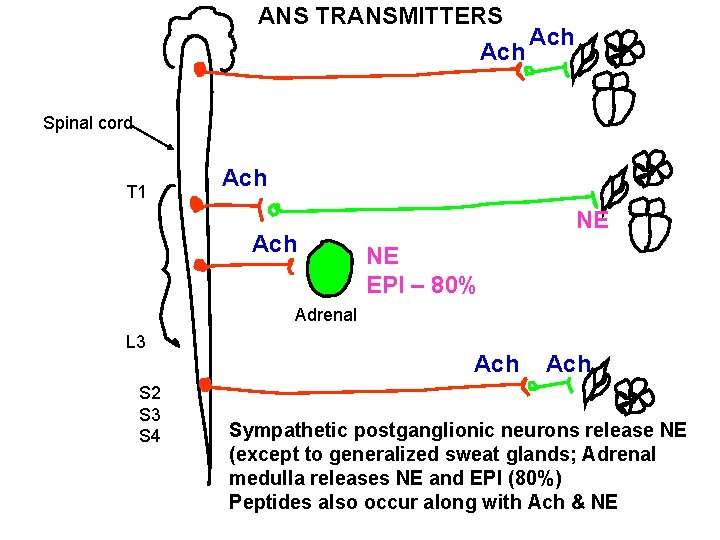 ANS TRANSMITTERS

Ach

Ach

Spinal cord

T1

Ach

NE

Ach

NE

EPI – 80%

Adrenal

L3

Ach

Ach

S2

S3

S4

Sympathetic postganglionic neurons release NE (except to generalized sweat glands; Adrenal medulla releases NE and EPI (80%)
Peptides also occur along with Ach & NE